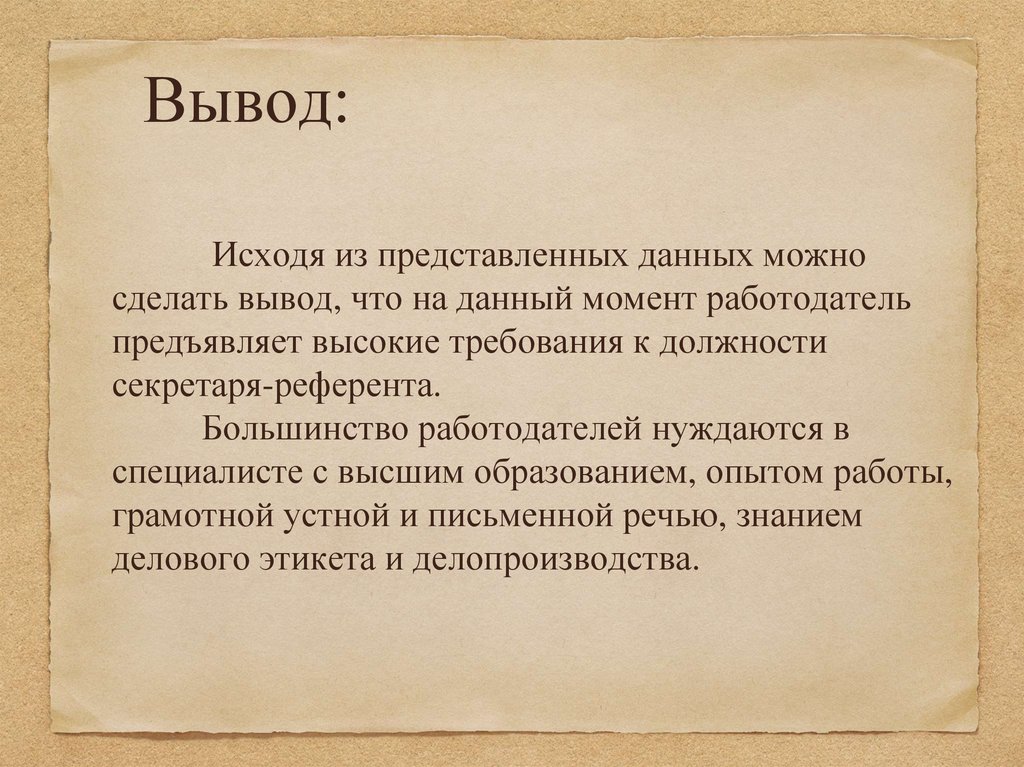 Вывод:

Исходя из представленных данных можно сделать вывод, что на данный момент работодатель предъявляет высокие требования к должности секретаря-референта.

Большинство работодателей нуждаются в специалисте с высшим образованием, опытом работы, грамотной устной и письменной речью, знанием делового этикета и делопроизводства.